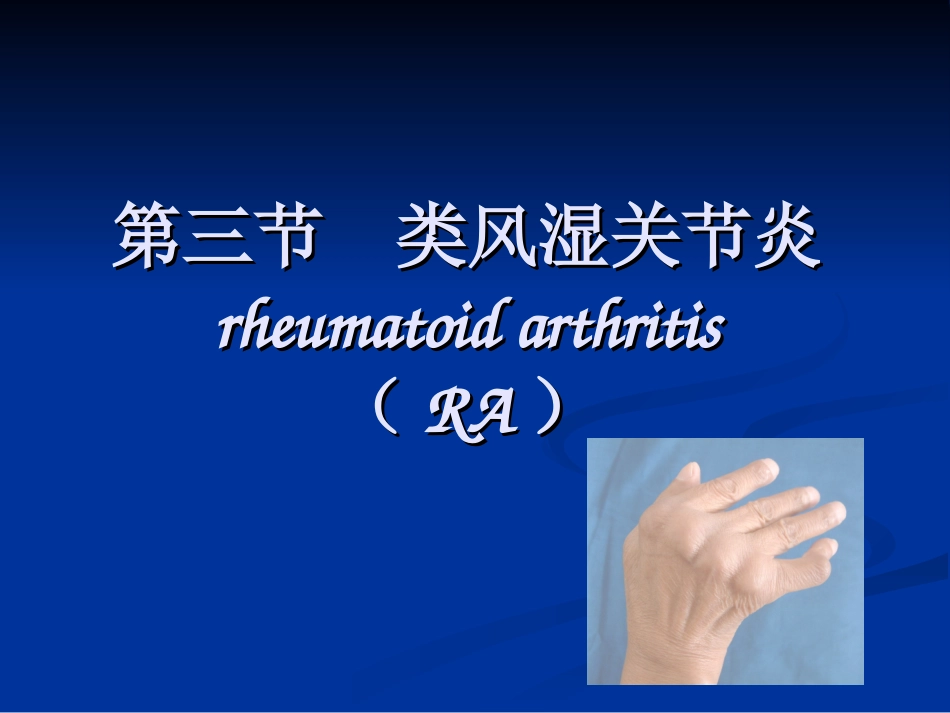 第三节　类风湿关节炎

rheumatoid arthritis

（ RA ）